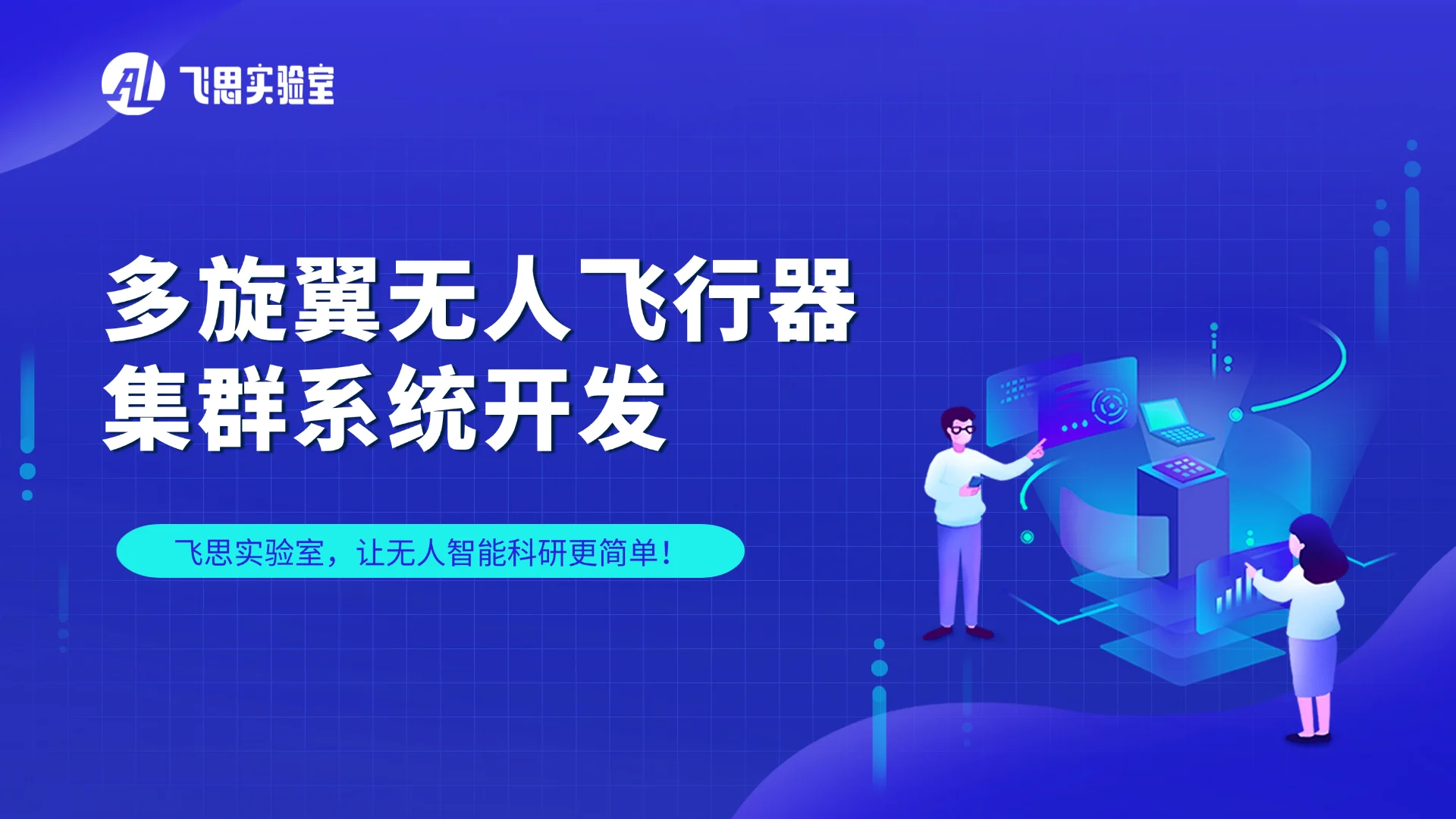 AL 飞思实验室

多旋翼无人飞行器
集群系统开发

飞思实验室，让无人智能科研更简单！